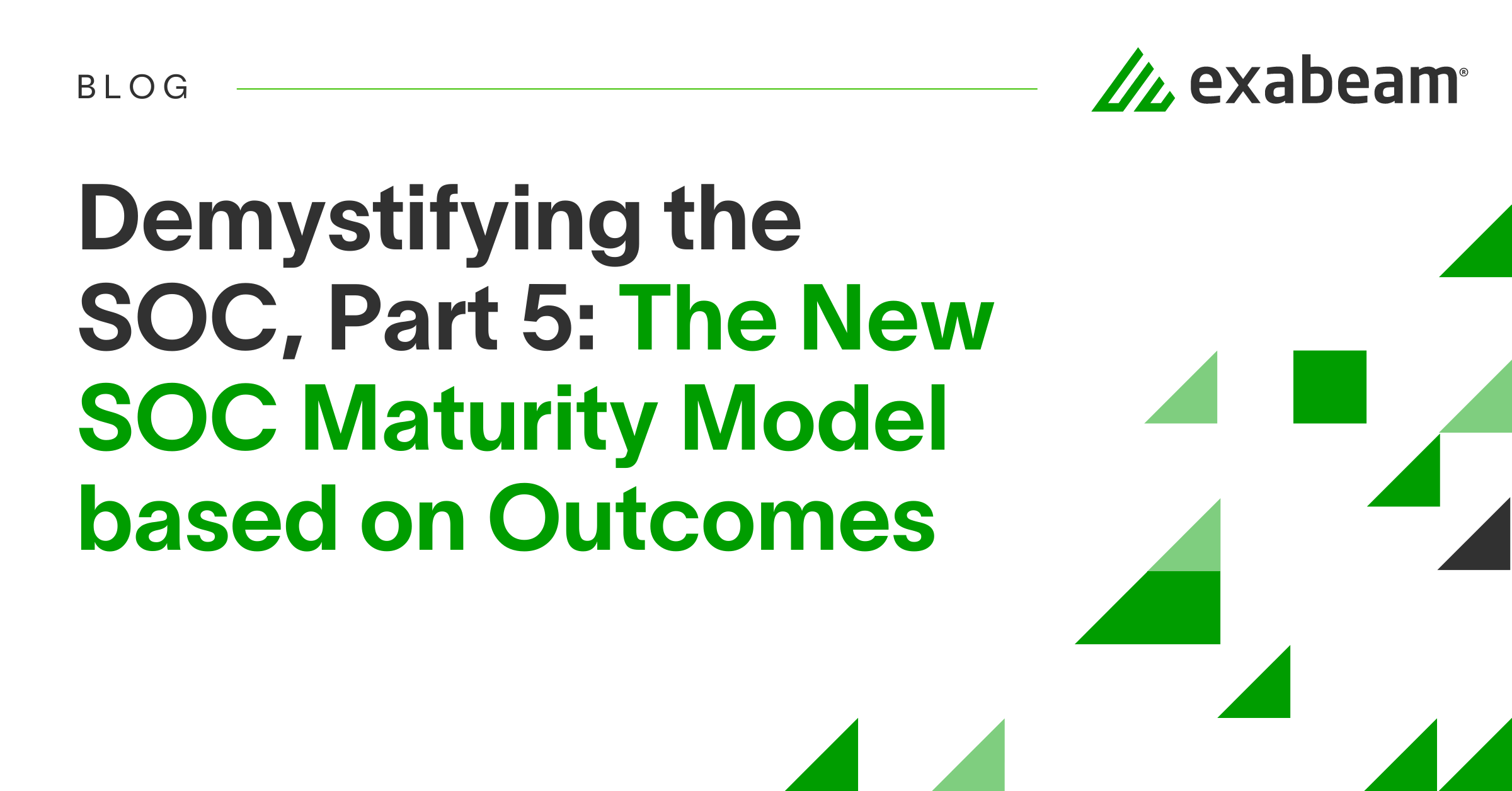 BLOG

exabeam®

Demystifying the SOC, Part 5: The New SOC Maturity Model based on Outcomes